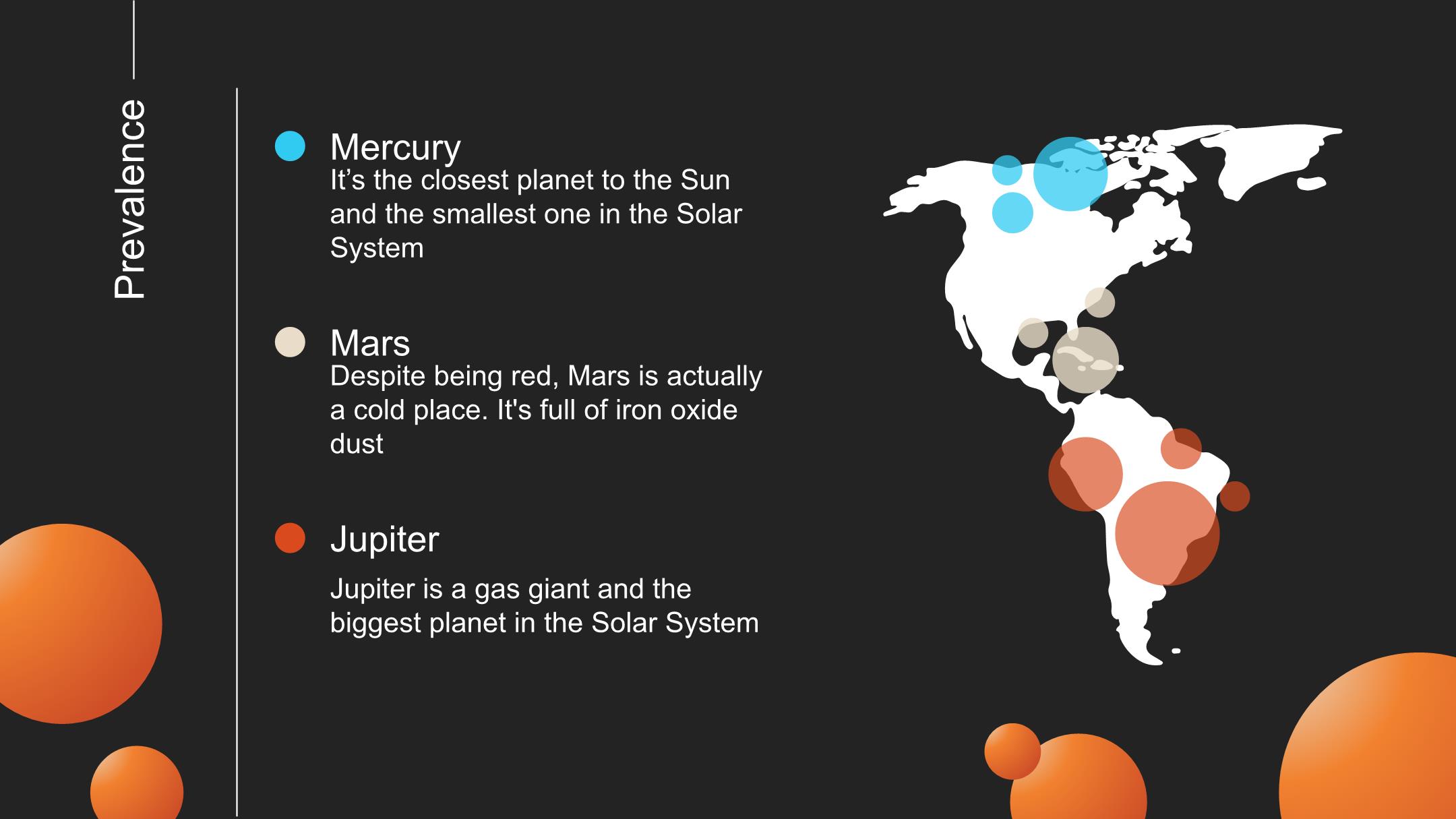 Prevalence

Mercury
It’s the closest planet to the Sun and the smallest one in the Solar System

Mars
Despite being red, Mars is actually a cold place. It's full of iron oxide dust

Jupiter
Jupiter is a gas giant and the biggest planet in the Solar System